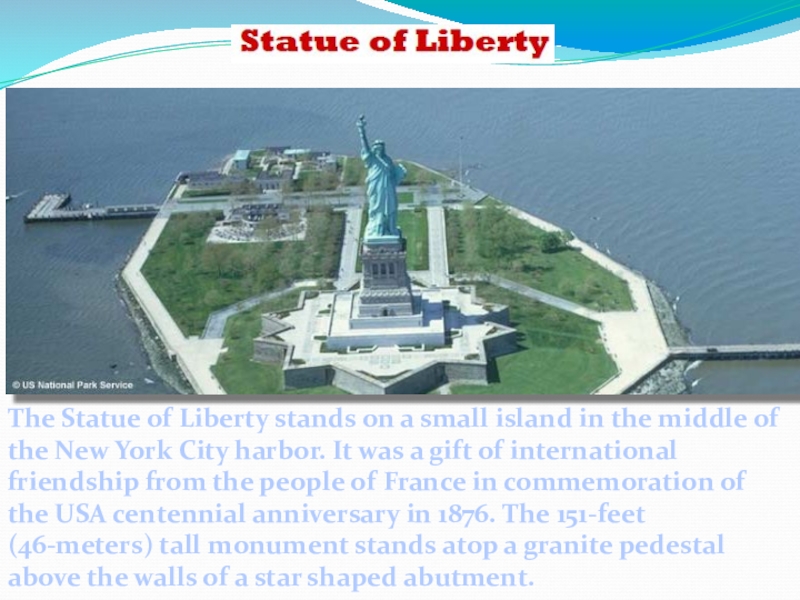 Statue of Liberty

© US National Park Service

The Statue of Liberty stands on a small island in the middle of the New York City harbor. It was a gift of international friendship from the people of France in commemoration of the USA centennial anniversary in 1876. The 151-feet (46-meters) tall monument stands atop a granite pedestal above the walls of a star shaped abutment.